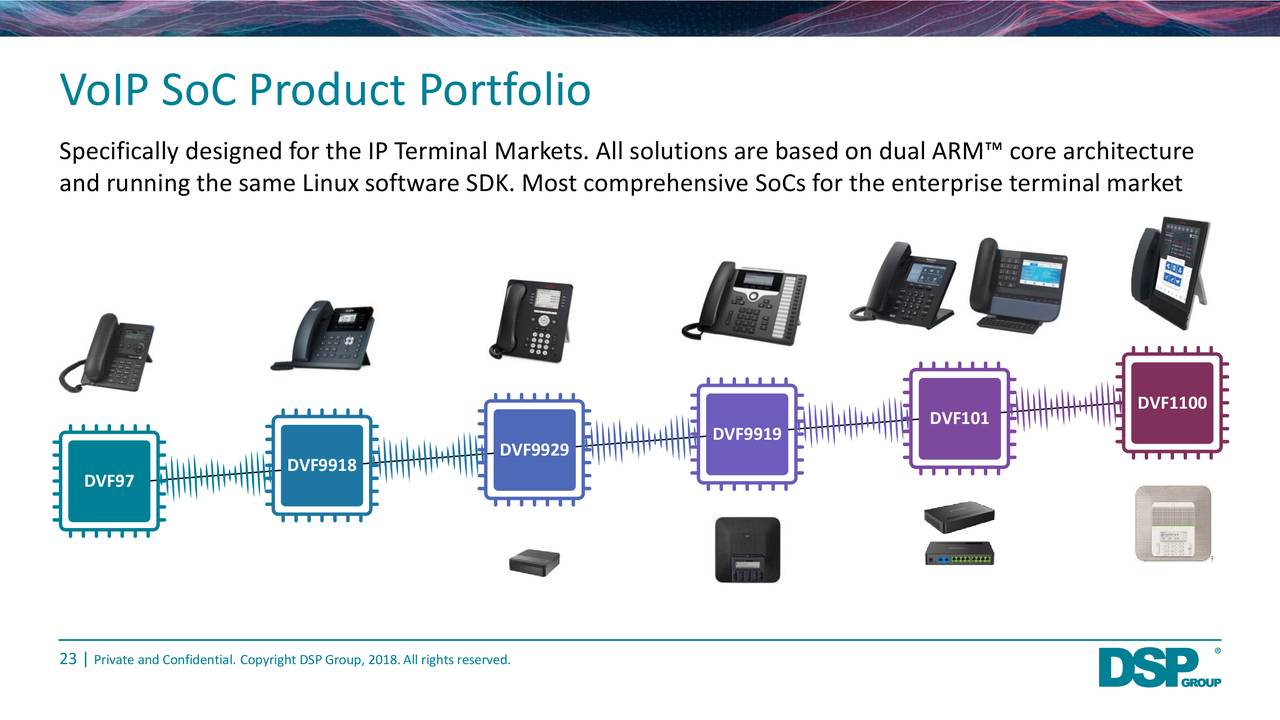 VoIP SoC Product Portfolio

Specifically designed for the IP Terminal Markets. All solutions are based on dual ARM™ core architecture and running the same Linux software SDK. Most comprehensive SoCs for the enterprise terminal market

DVF97

DVF9918

DVF9929

DVF9919

DVF101

DVF1100

23 | Private and Confidential. Copyright DSP Group, 2018. All rights reserved.

DSP GROUP ®